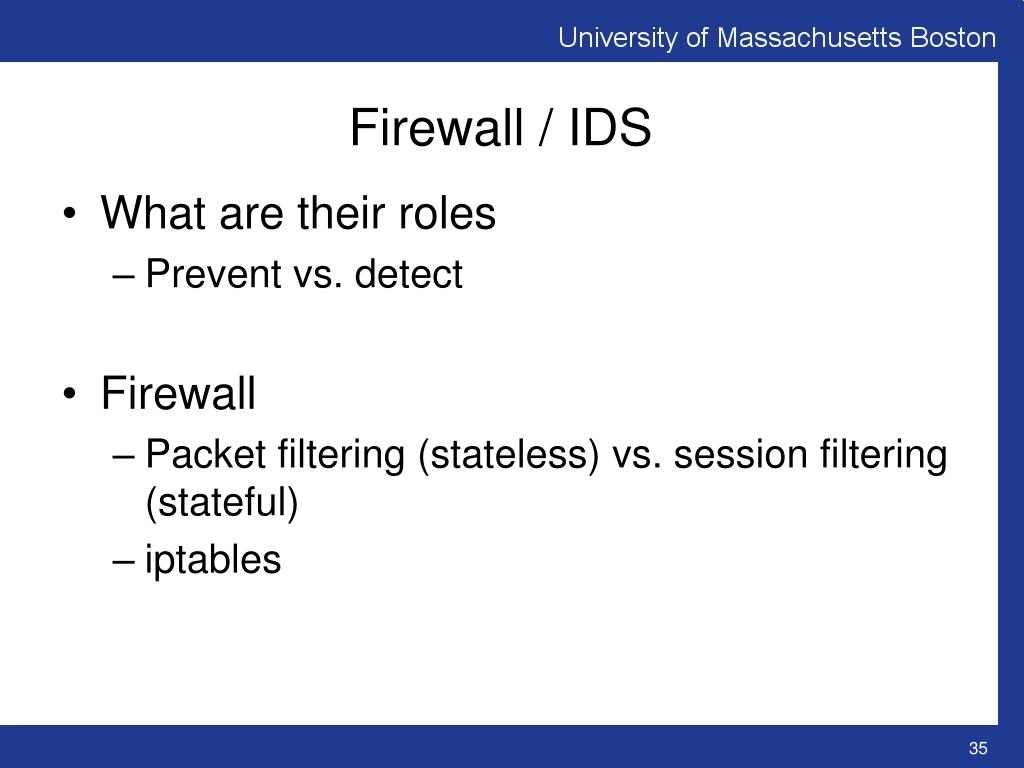 University of Massachusetts Boston

Firewall / IDS

• What are their roles
– Prevent vs. detect

• Firewall
– Packet filtering (stateless) vs. session filtering (stateful)
– iptables

35